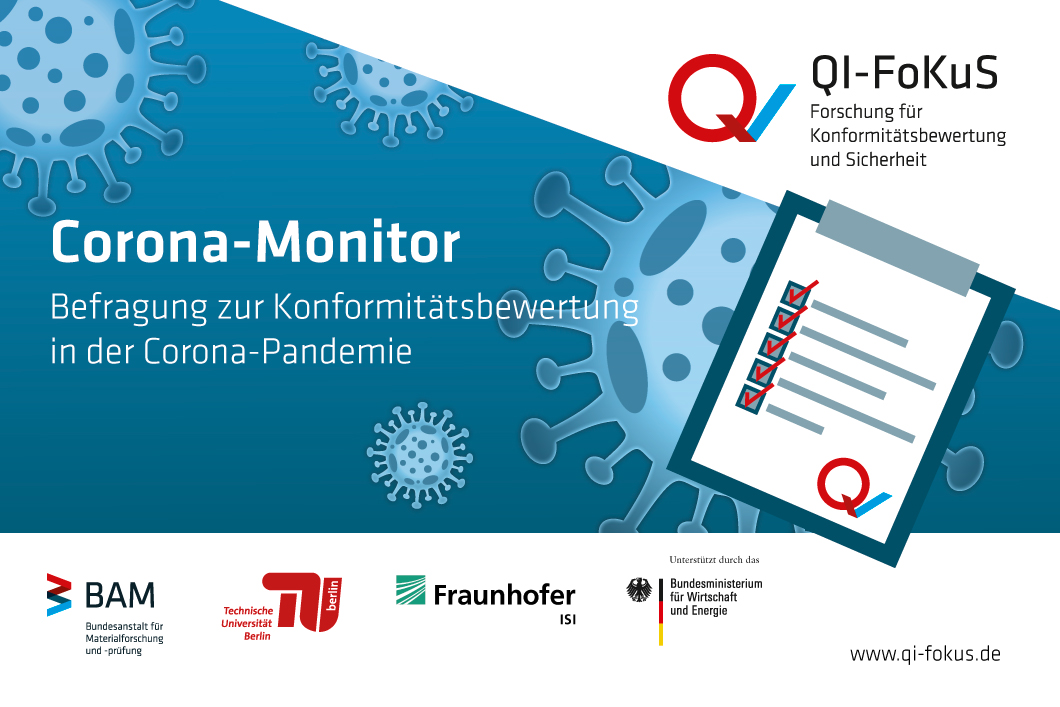 QI-FoKuS
Forschung für Konformitätsbewertung und Sicherheit

Corona-Monitor

Befragung zur Konformitätsbewertung in der Corona-Pandemie

BAM
Bundesanstalt für Materialforschung und -prüfung

Technische Universität Berlin
berlin

Fraunhofer
ISI

Unterstützt durch das
Bundesministerium für Wirtschaft und Energie

www.qi-fokus.de